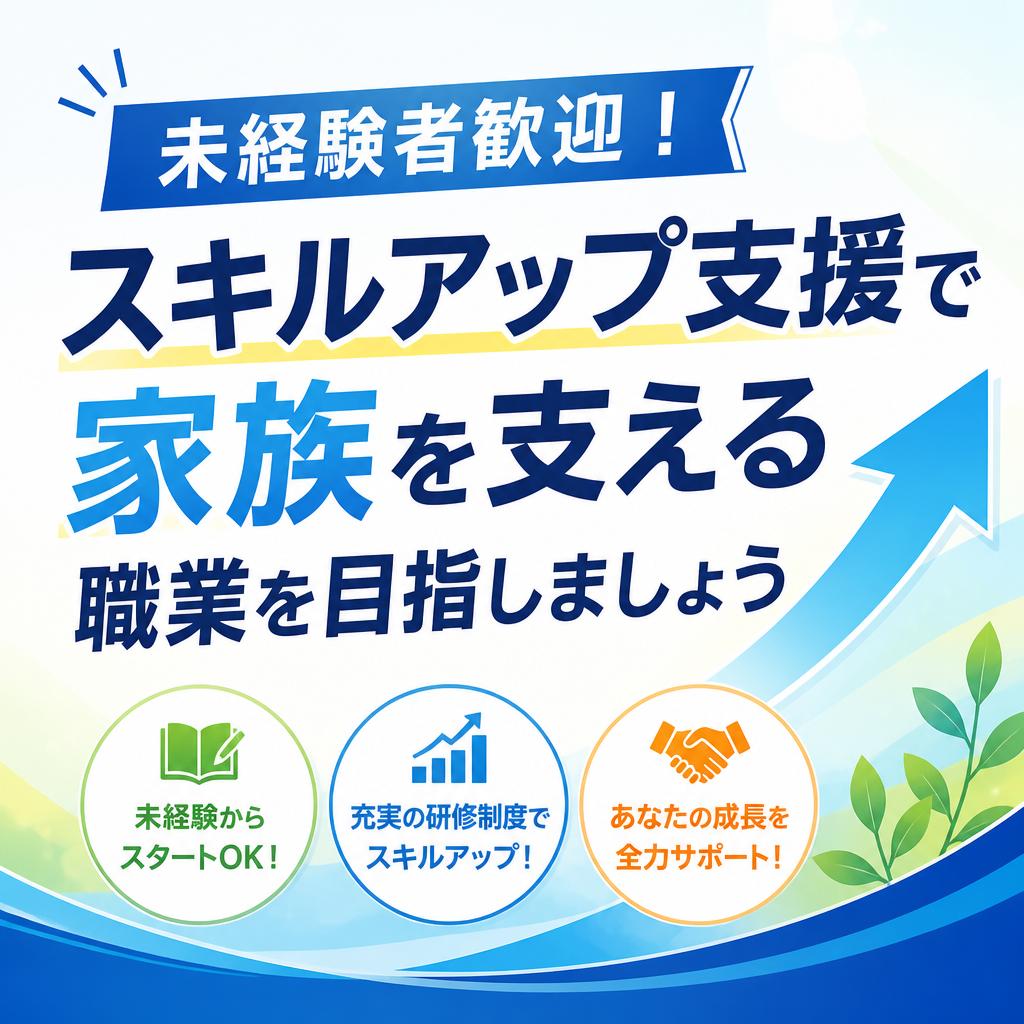 未経験者歓迎！

スキルアップ支援で
家族を支える
職業を目指しましょう

未経験から
スタートOK！

充実の研修制度で
スキルアップ！

あなたの成長を
全力サポート！